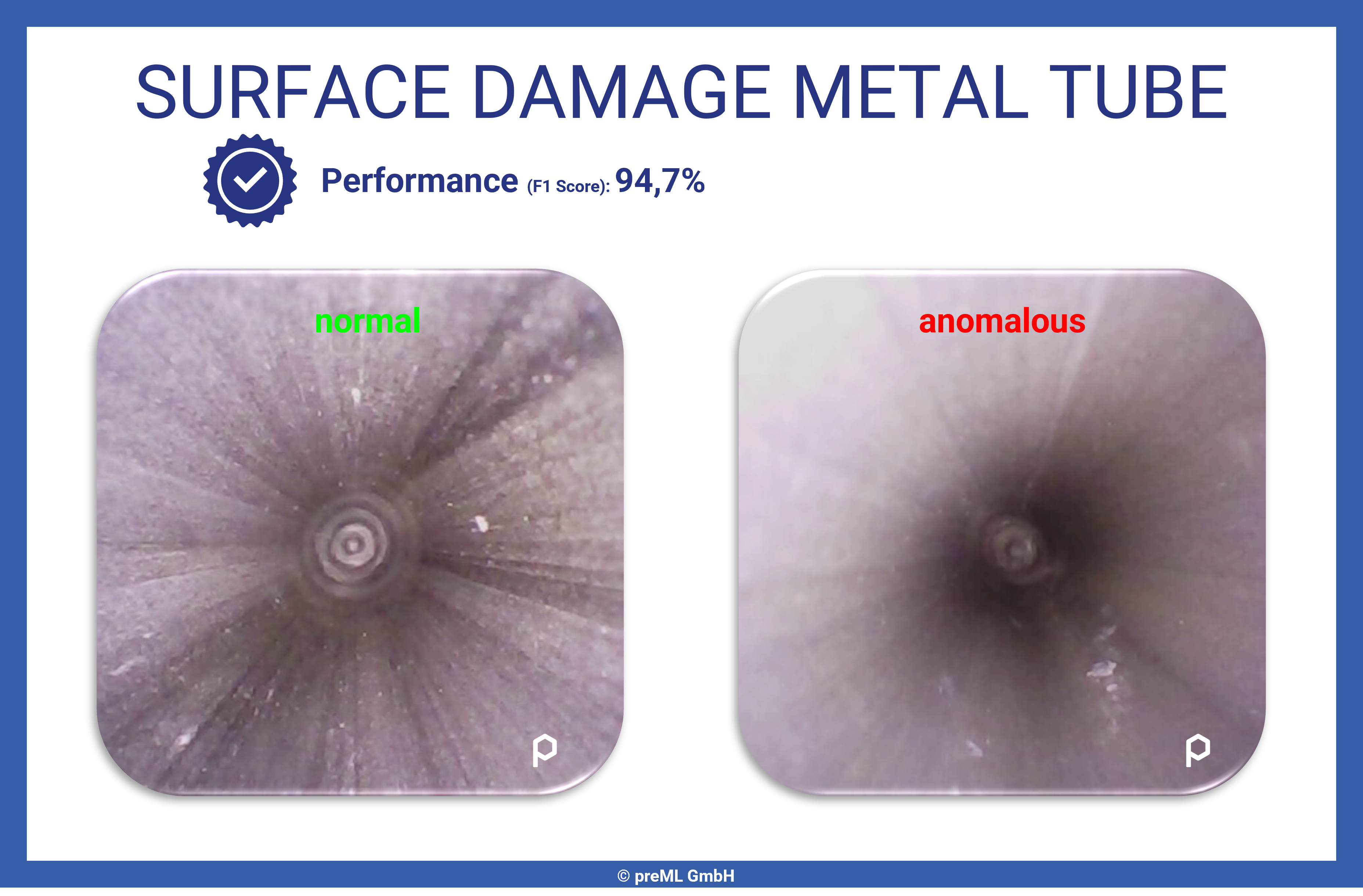 SURFACE DAMAGE METAL TUBE

Performance (F1 Score): 94,7%

normal

anomalous

© preML GmbH